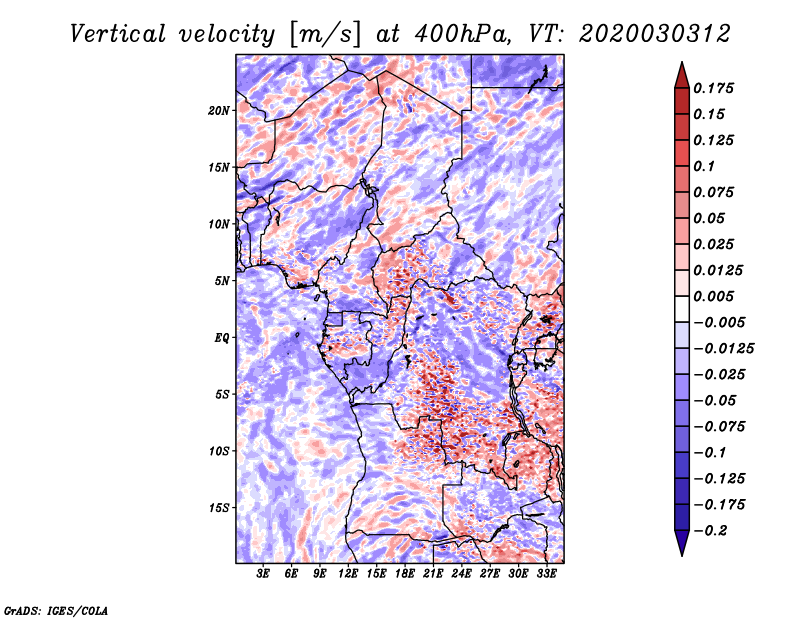 Vertical velocity [m/s] at 400hPa, VT: 2020030312

20N
15N
10N
5N
EQ
5S
10S
15S

3E 6E 9E 12E 15E 18E 21E 24E 27E 30E 33E

0.175
0.15
0.125
0.1
0.075
0.05
0.025
0.0125
0.005
−0.005
−0.0125
−0.025
−0.05
−0.075
−0.1
−0.125
−0.175
−0.2

GrADS: IGES/COLA